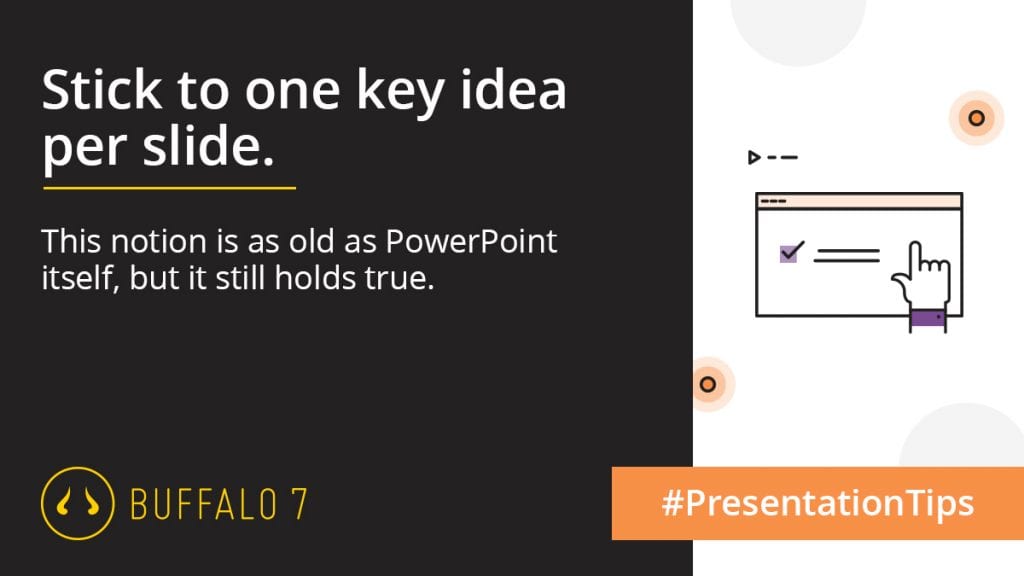 Stick to one key idea per slide.

This notion is as old as PowerPoint itself, but it still holds true.

BUFFALO 7

#PresentationTips